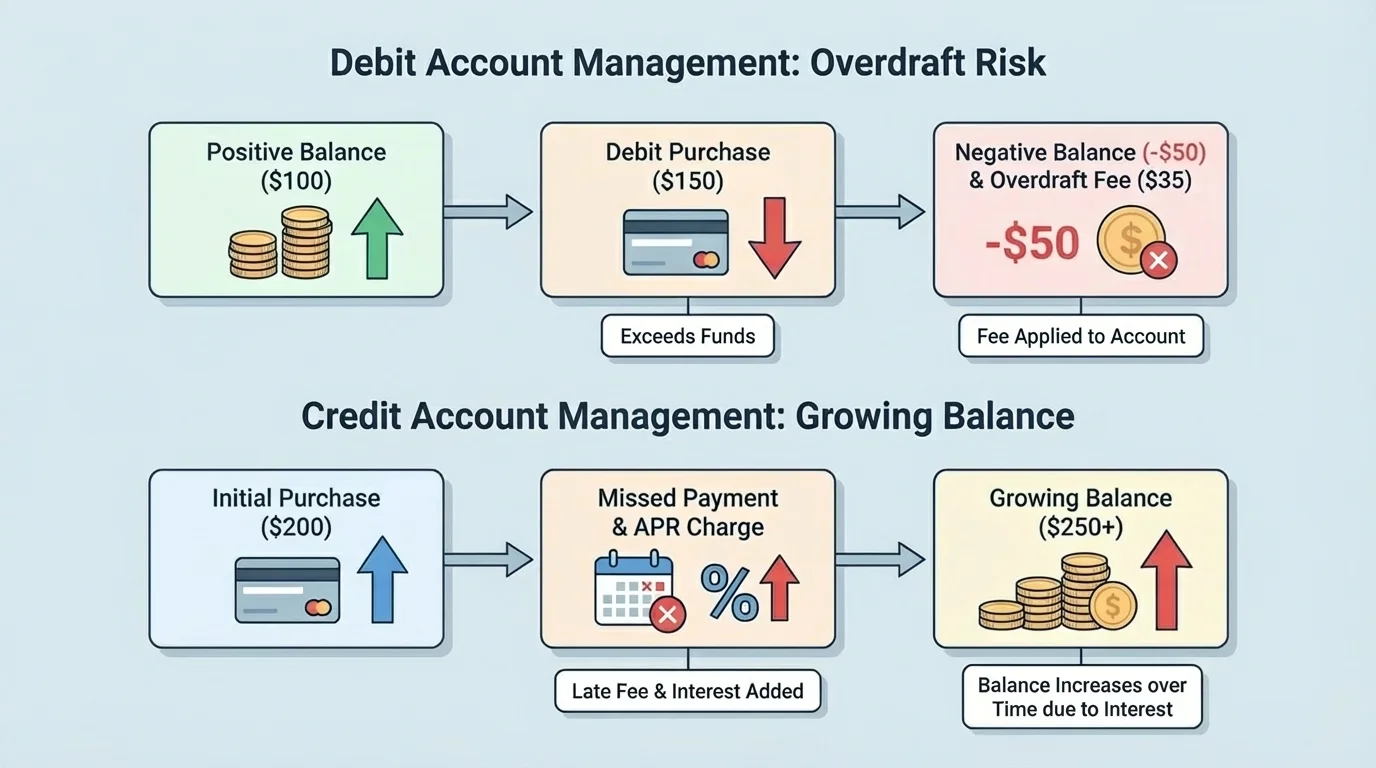 Debit Account Management: Overdraft Risk

Positive Balance ($100)

Debit Purchase ($150)

Exceeds Funds

Negative Balance (-$50) & Overdraft Fee ($35)

-$50

Fee Applied to Account

Credit Account Management: Growing Balance

Initial Purchase ($200)

Missed Payment & APR Charge

%

Late Fee & Interest Added

Growing Balance ($250+)

Balance Increases over Time due to Interest